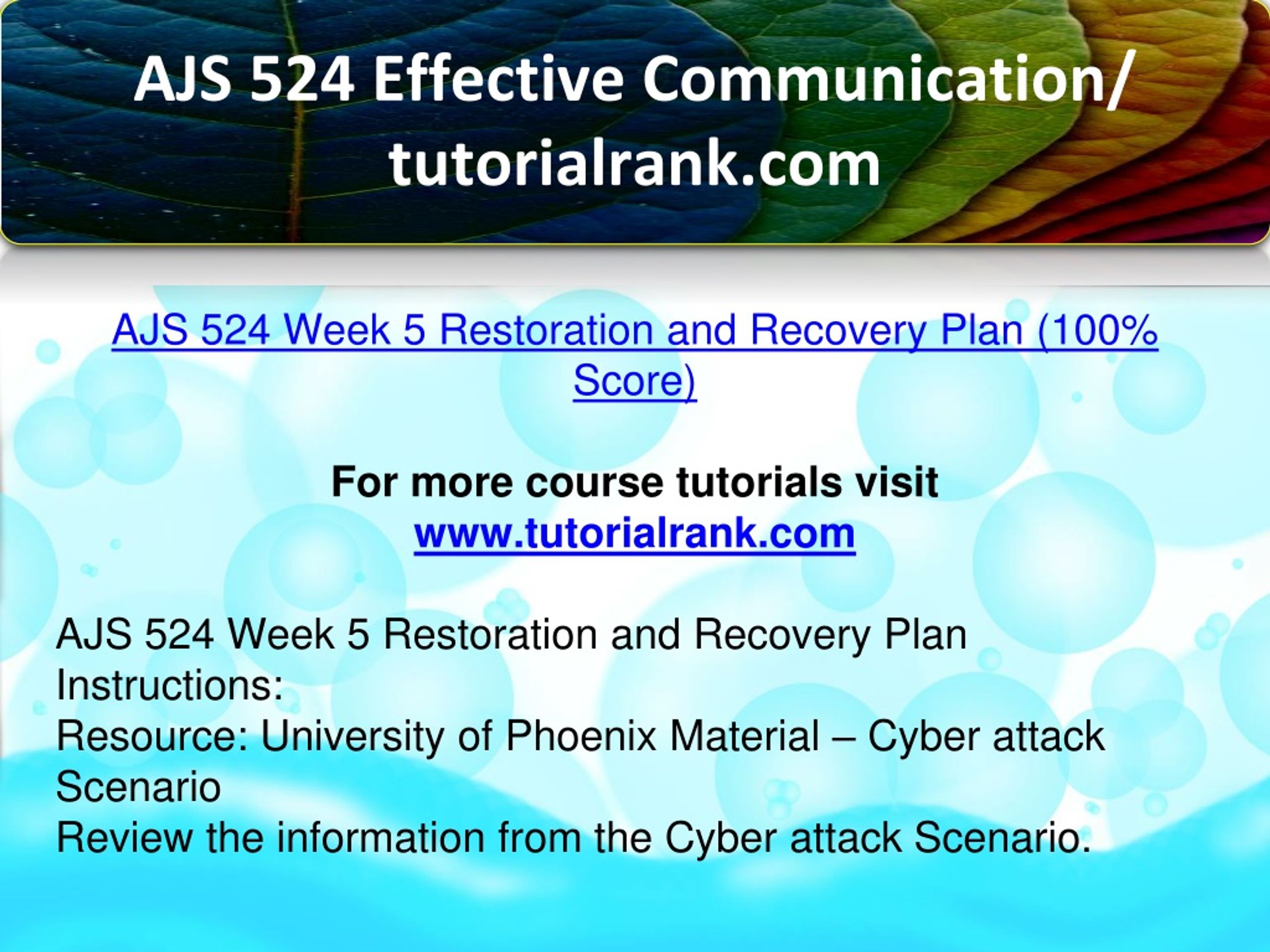 AJS 524 Effective Communication/ tutorialrank.com

AJS 524 Week 5 Restoration and Recovery Plan (100% Score)

For more course tutorials visit
www.tutorialrank.com

AJS 524 Week 5 Restoration and Recovery Plan
Instructions:
Resource: University of Phoenix Material – Cyber attack Scenario
Review the information from the Cyber attack Scenario.